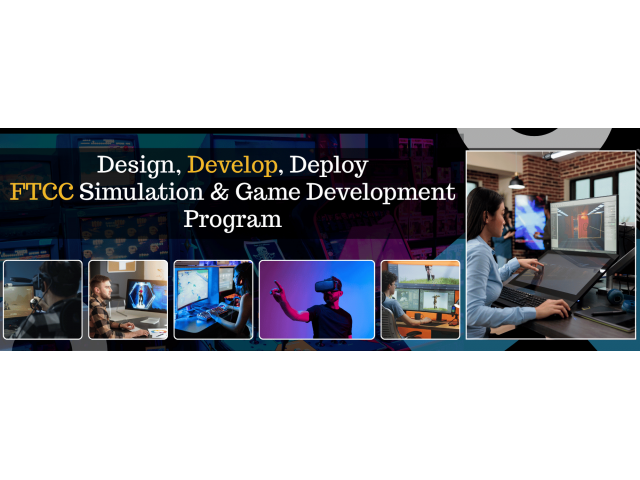 Design, Develop, Deploy
FTCC Simulation & Game Development Program